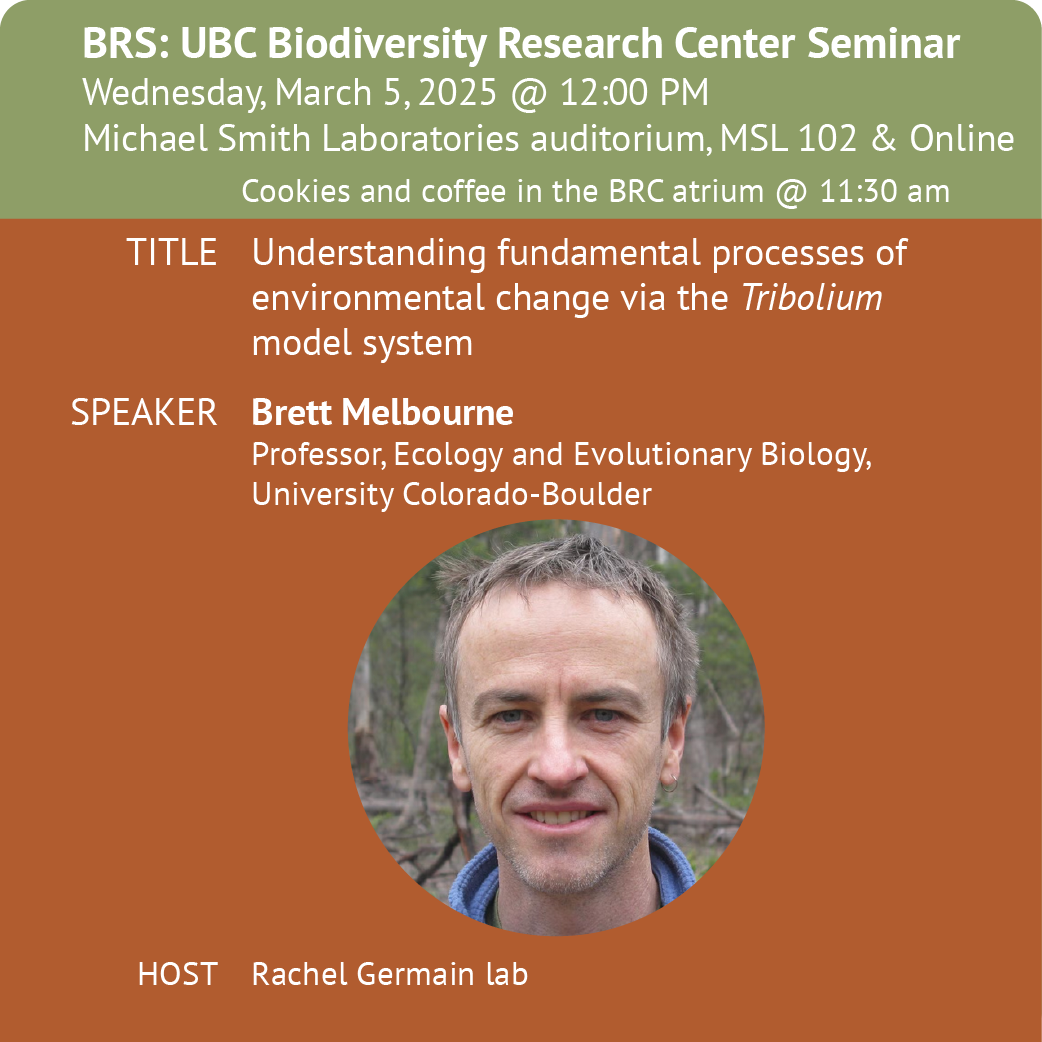 BRS: UBC Biodiversity Research Center Seminar
Wednesday, March 5, 2025 @ 12:00 PM
Michael Smith Laboratories auditorium, MSL 102 & Online
Cookies and coffee in the BRC atrium @ 11:30 am

TITLE Understanding fundamental processes of environmental change via the Tribolium model system

SPEAKER Brett Melbourne
Professor, Ecology and Evolutionary Biology, University Colorado-Boulder

HOST Rachel Germain lab